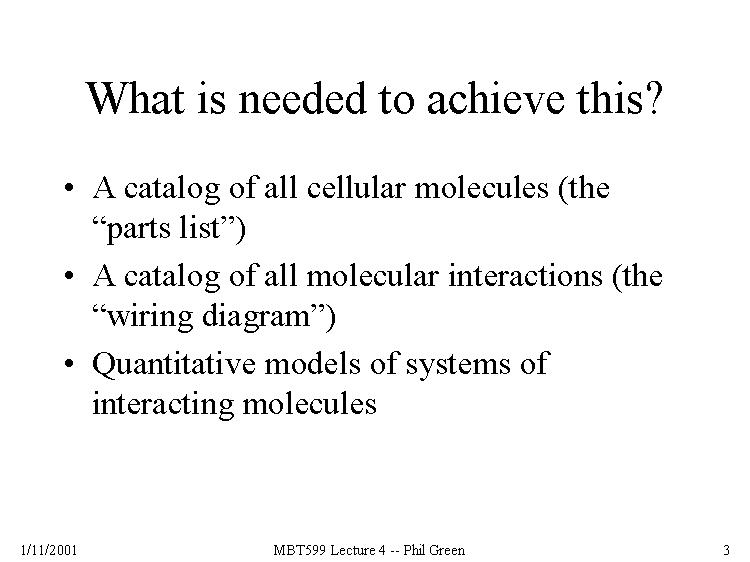 What is needed to achieve this?

• A catalog of all cellular molecules (the “parts list”)
• A catalog of all molecular interactions (the “wiring diagram”)
• Quantitative models of systems of interacting molecules

1/11/2001 MBT599 Lecture 4 -- Phil Green 3